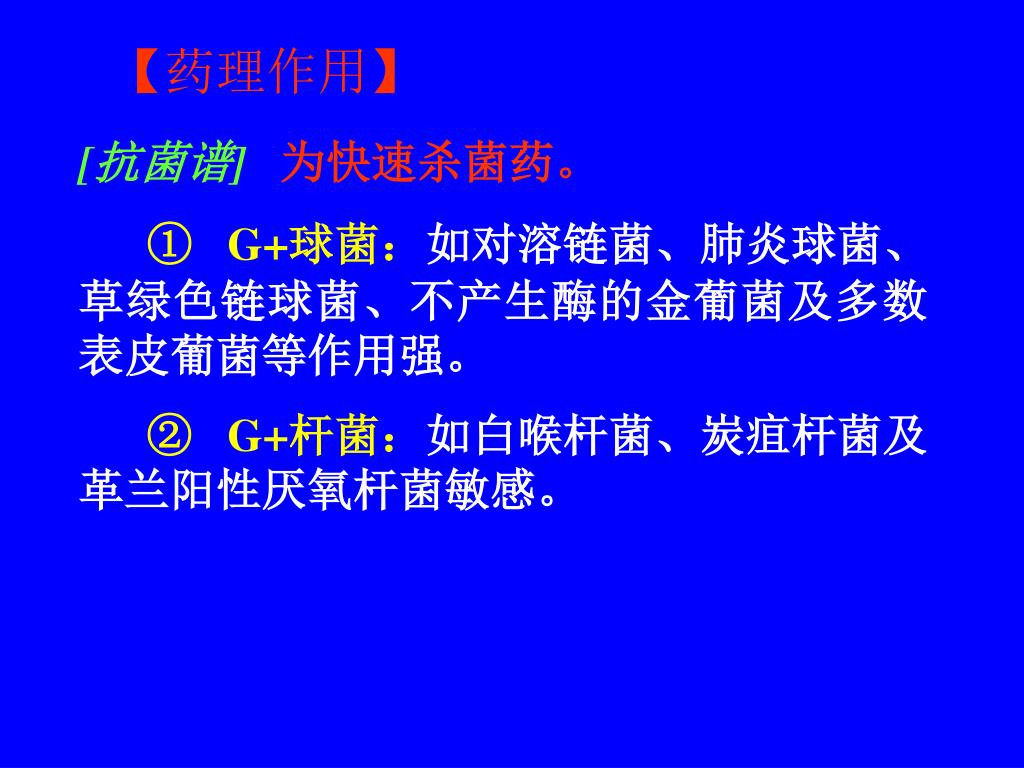 【药理作用】

[抗菌谱] 为快速杀菌药。

① G+球菌：如对溶链菌、肺炎球菌、草绿色链球菌、不产生酶的金葡菌及多数表皮葡菌等作用强。

② G+杆菌：如白喉杆菌、炭疽杆菌及革兰阳性厌氧杆菌敏感。